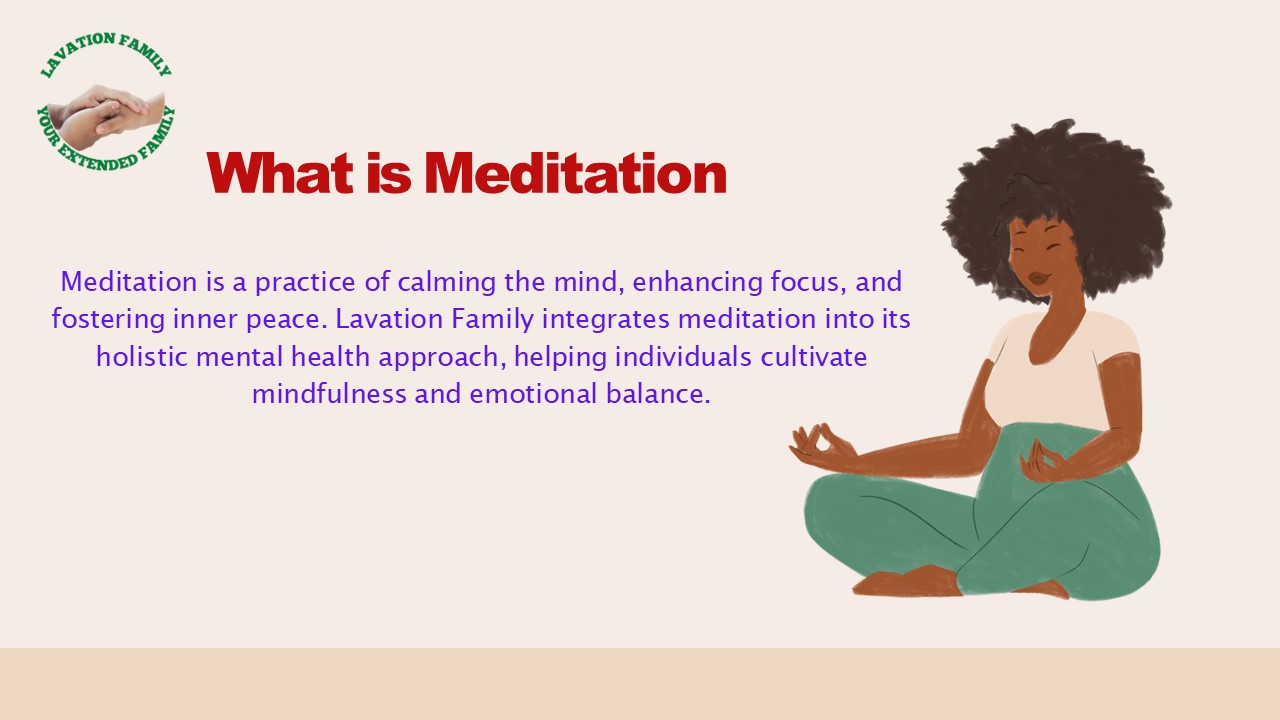 LAVATION FAMILY
YOUR EXTENDED FAMILY

What is Meditation

Meditation is a practice of calming the mind, enhancing focus, and fostering inner peace. Lavation Family integrates meditation into its holistic mental health approach, helping individuals cultivate mindfulness and emotional balance.